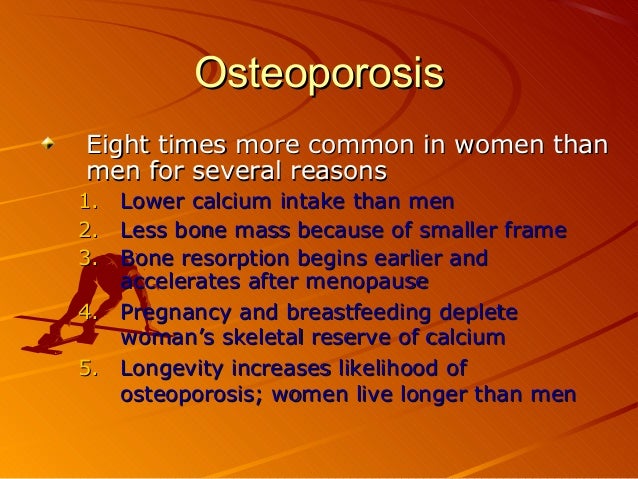 Osteoporosis

Eight times more common in women than men for several reasons

1. Lower calcium intake than men
2. Less bone mass because of smaller frame
3. Bone resorption begins earlier and accelerates after menopause
4. Pregnancy and breastfeeding deplete woman's skeletal reserve of calcium
5. Longevity increases likelihood of osteoporosis; women live longer than men